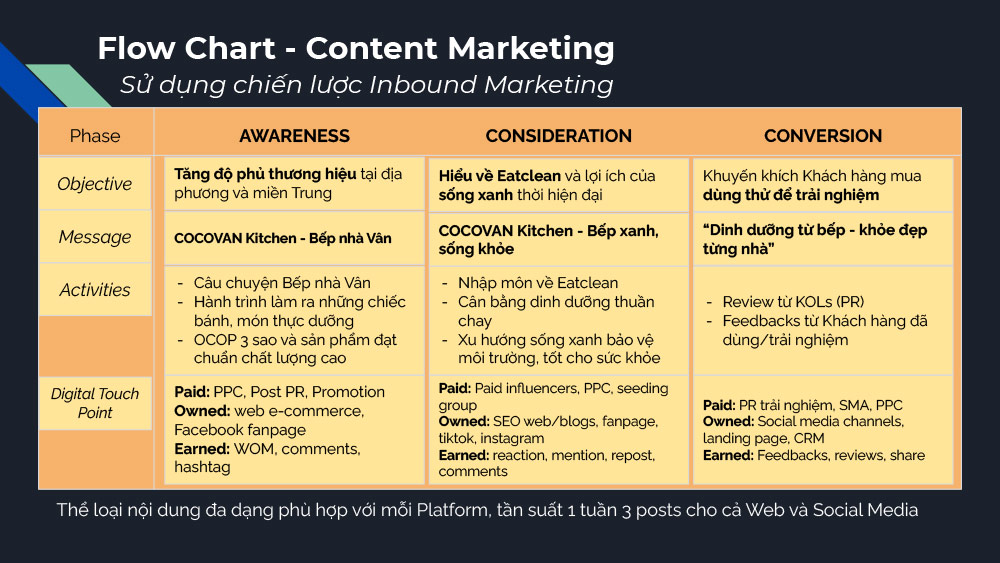 Flow Chart - Content Marketing
Sử dụng chiến lược Inbound Marketing

| Phase | AWARENESS | CONSIDERATION | CONVERSION |
|---|---|---|---|
| Objective | Tăng độ phủ thương hiệu tại địa phương và miền Trung | Hiểu về Eatclean và lợi ích của sống xanh thời hiện đại | Khuyến khích Khách hàng mua dùng thử để trải nghiệm |
| Message | COCOVAN Kitchen - Bếp nhà Vân | COCOVAN Kitchen - Bếp xanh, sống khỏe | "Dinh dưỡng từ bếp - khỏe đẹp từng nhà" |
| Activities | - Câu chuyện Bếp nhà Vân - Hành trình làm ra những chiếc bánh, món thực dưỡng - OCOP 3 sao và sản phẩm đạt chuẩn chất lượng cao | - Nhập môn về Eatclean - Cân bằng dinh dưỡng thuần chay - Xu hướng sống xanh bảo vệ môi trường, tốt cho sức khỏe | - Review từ KOLs (PR) - Feedbacks từ Khách hàng đã dùng/trải nghiệm |
| Digital Touch Point | Paid: PPC, Post PR, Promotion Owned: web e-commerce, Facebook fanpage Earned: WOM, comments, hashtag | Paid: Paid influencers, PPC, seeding group Owned: SEO web/blogs, fanpage, tiktok, instagram Earned: reaction, mention, repost, comments | Paid: PR trải nghiệm, SMA, PPC Owned: Social media channels, landing page, CRM Earned: Feedbacks, reviews, share |

Thể loại nội dung đa dạng phù hợp với mỗi Platform, tần suất 1 tuần 3 posts cho cả Web và Social Media